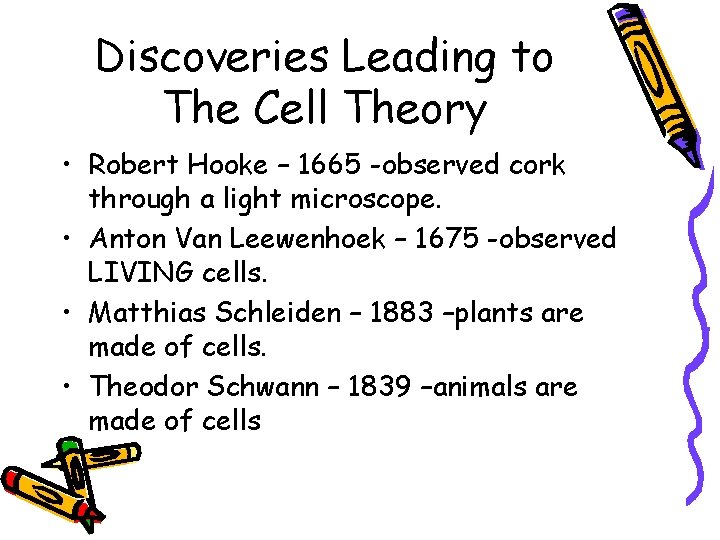 Discoveries Leading to The Cell Theory

• Robert Hooke – 1665 -observed cork through a light microscope.
• Anton Van Leewenhoek – 1675 -observed LIVING cells.
• Matthias Schleiden – 1883 –plants are made of cells.
• Theodor Schwann – 1839 –animals are made of cells